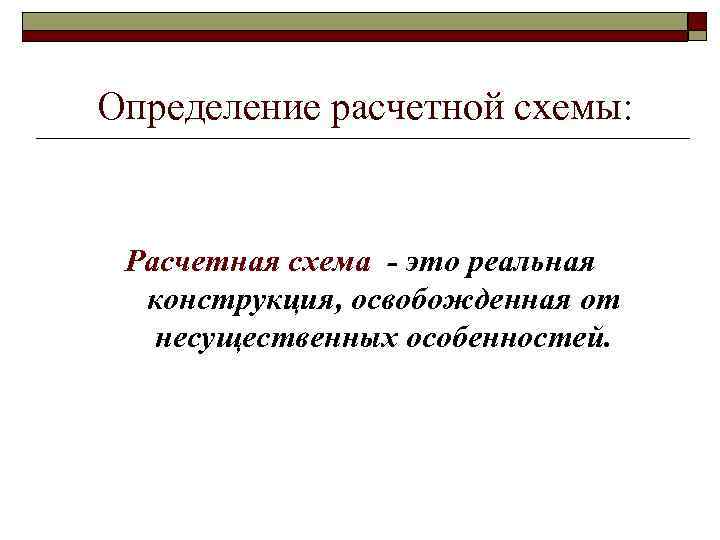 Определение расчетной схемы:

Расчетная схема - это реальная конструкция, освобожденная от несущественных особенностей.